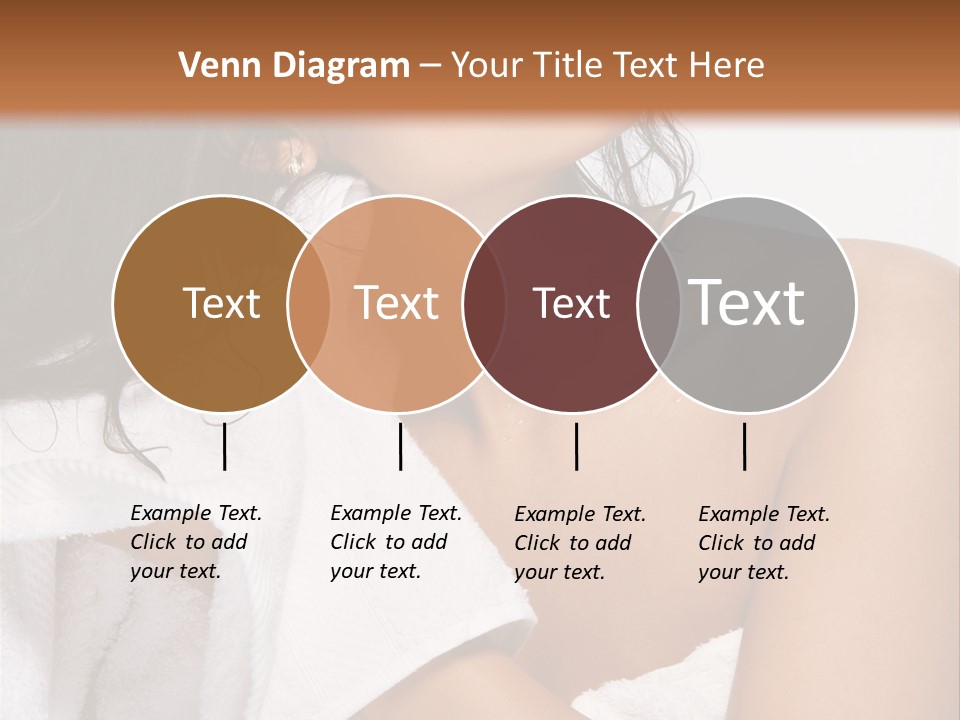 Venn Diagram – Your Title Text Here

Text

Text

Text

Text

Example Text. Click to add your text.

Example Text. Click to add your text.

Example Text. Click to add your text.

Example Text. Click to add your text.